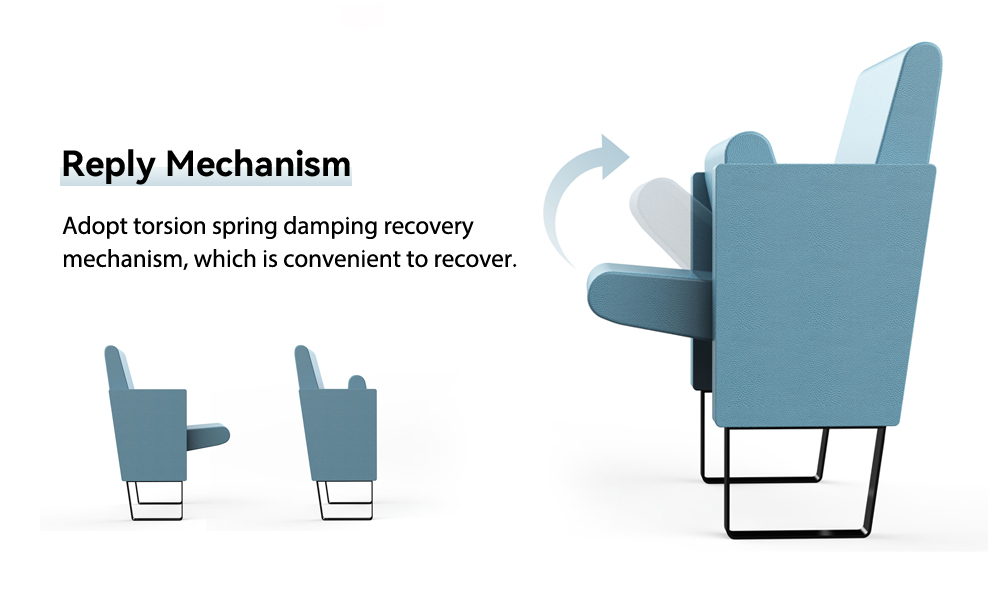 Reply Mechanism

Adopt torsion spring damping recovery mechanism, which is convenient to recover.